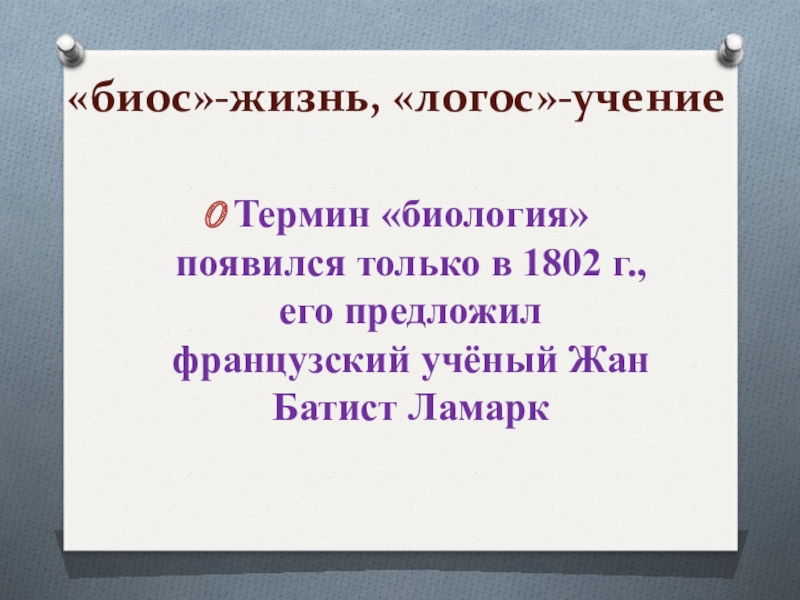 «биос»-жизнь, «логос»-учение

Термин «биология» появился только в 1802 г., его предложил французский учёный Жан Батист Ламарк